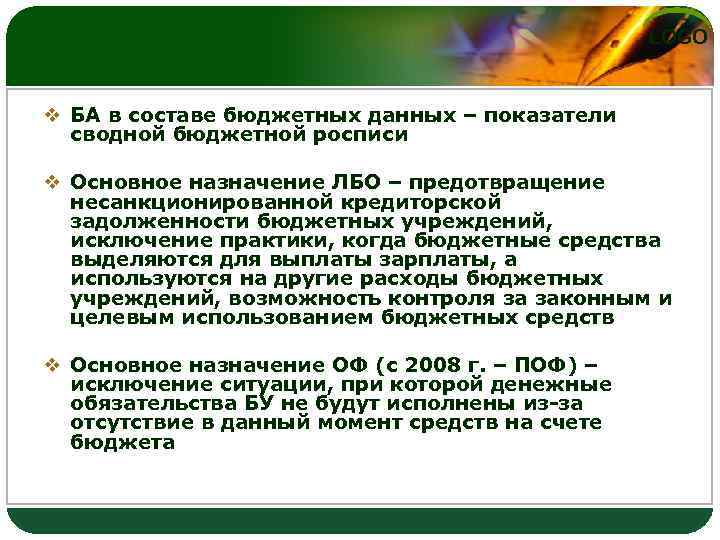 LOGO

❖ БА в составе бюджетных данных – показатели сводной бюджетной росписи

❖ Основное назначение ЛБО – предотвращение несанкционированной кредиторской задолженности бюджетных учреждений, исключение практики, когда бюджетные средства выделяются для выплаты зарплаты, а используются на другие расходы бюджетных учреждений, возможность контроля за законным и целевым использованием бюджетных средств

❖ Основное назначение ОФ (с 2008 г. – ПОФ) – исключение ситуации, при которой денежные обязательства БУ не будут исполнены из-за отсутствие в данный момент средств на счете бюджета